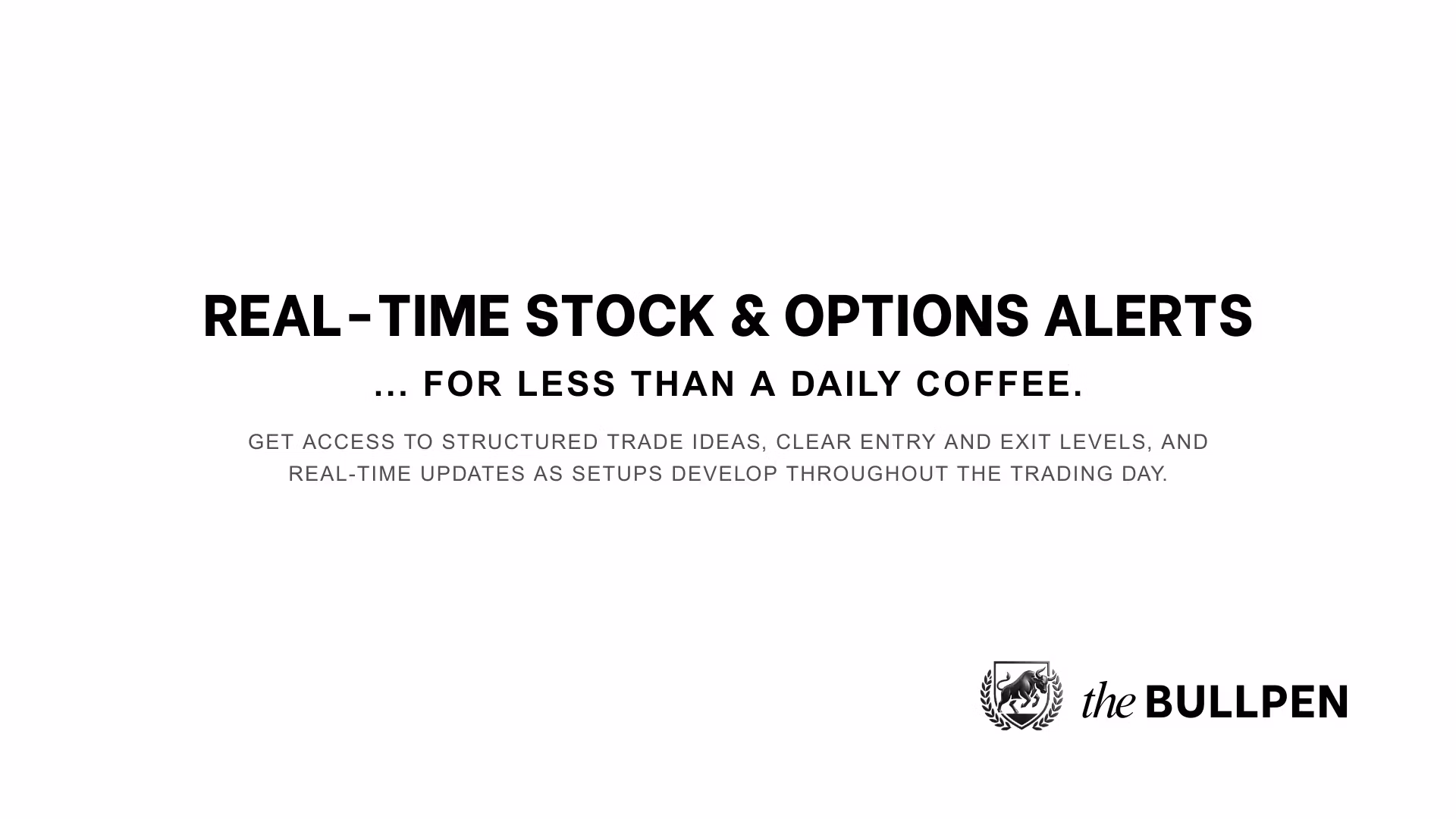 REAL-TIME STOCK & OPTIONS ALERTS

... FOR LESS THAN A DAILY COFFEE.

GET ACCESS TO STRUCTURED TRADE IDEAS, CLEAR ENTRY AND EXIT LEVELS, AND REAL-TIME UPDATES AS SETUPS DEVELOP THROUGHOUT THE TRADING DAY.

the BULLPEN